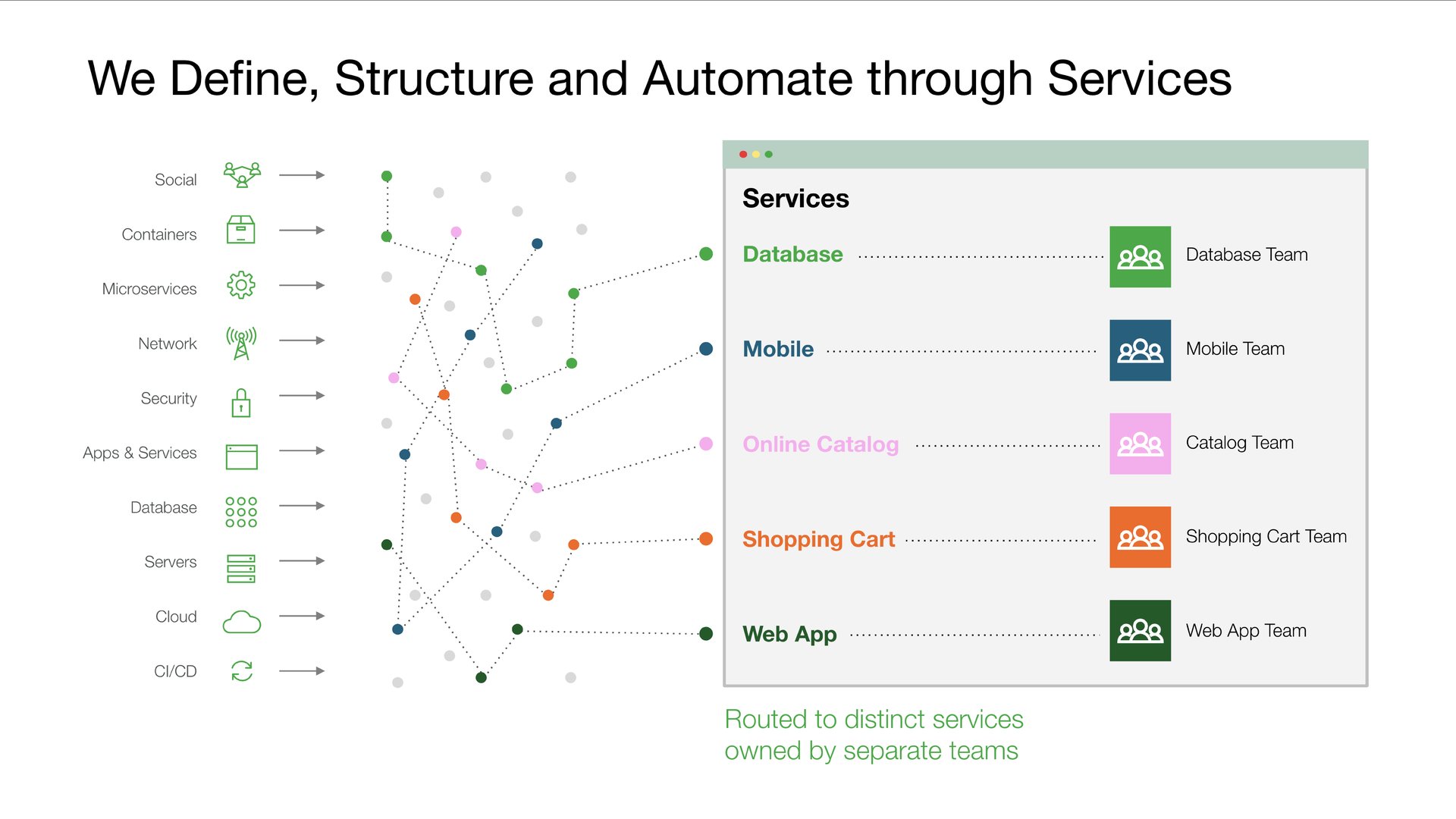 We Define, Structure and Automate through Services

Social

Containers

Microservices

Network

Security

Apps & Services

Database

Servers

Cloud

CI/CD

Services

Database

Database Team

Mobile

Mobile Team

Online Catalog

Catalog Team

Shopping Cart

Shopping Cart Team

Web App

Web App Team

Routed to distinct services owned by separate teams